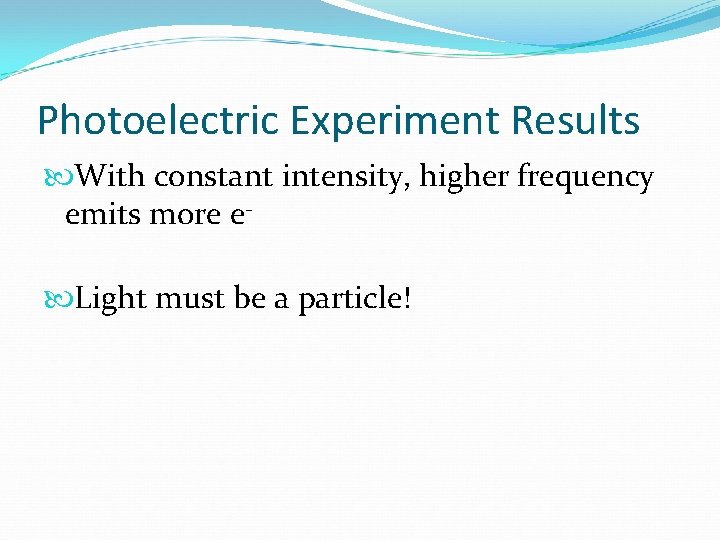 Photoelectric Experiment Results

With constant intensity, higher frequency emits more $e^-$

Light must be a particle!